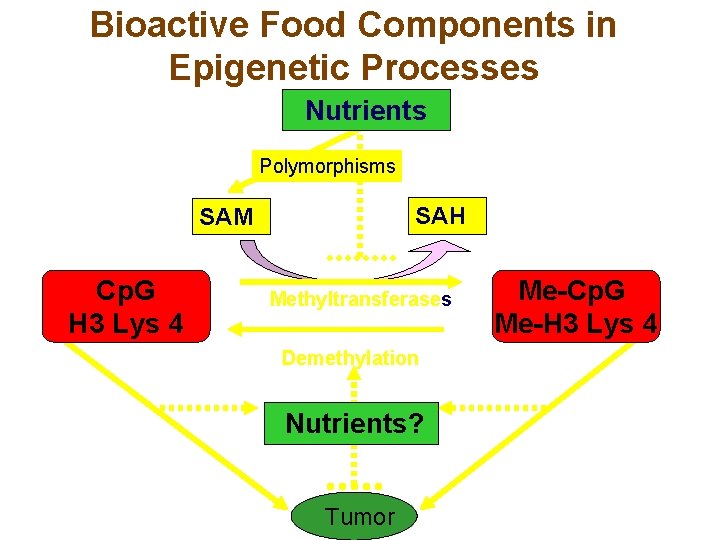 Bioactive Food Components in Epigenetic Processes

Nutrients

Polymorphisms

SAM

SAH

CpG
H3 Lys 4

Methyltransferases

Me-CpG
Me-H3 Lys 4

Demethylation

Nutrients?

Tumor